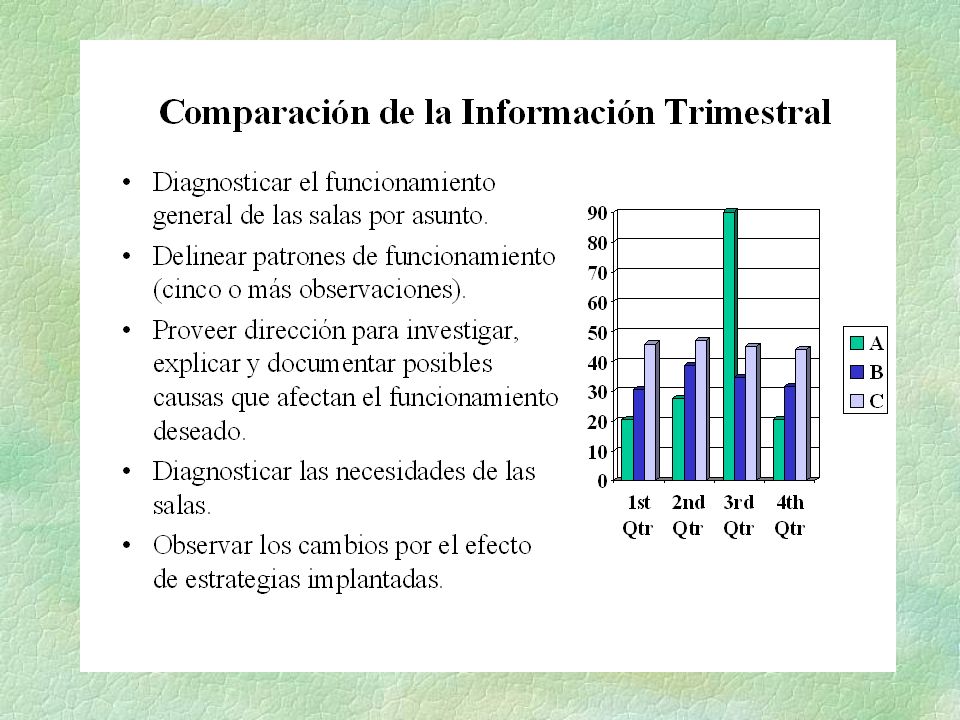 Comparación de la Información Trimestral

• Diagnosticar el funcionamiento general de las salas por asunto.
• Delinear patrones de funcionamiento (cinco o más observaciones).
• Proveer dirección para investigar, explicar y documentar posibles causas que afectan el funcionamiento deseado.
• Diagnosticar las necesidades de las salas.
• Observar los cambios por el efecto de estrategias implantadas.

90
80
70
60
50
40
30
20
10
0

1st Qtr
2nd Qtr
3rd Qtr
4th Qtr

A
B
C